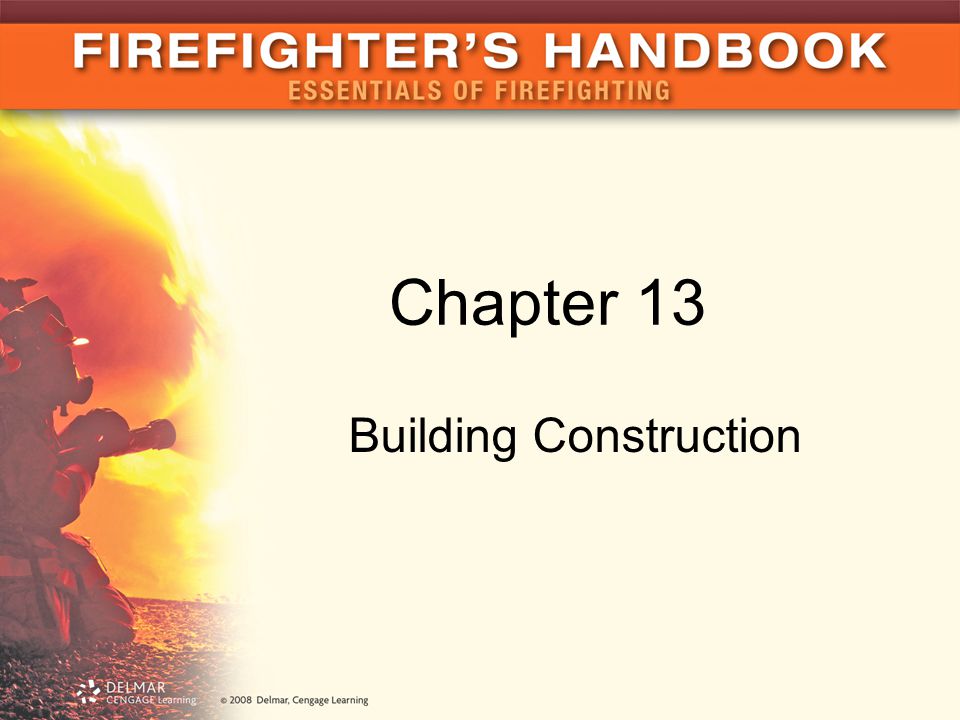 FIREFIGHTER'S HANDBOOK
ESSENTIALS OF FIREFIGHTING

Chapter 13

Building Construction

DELMAR CENGAGE Learning

© 2008 Delmar, Cengage Learning